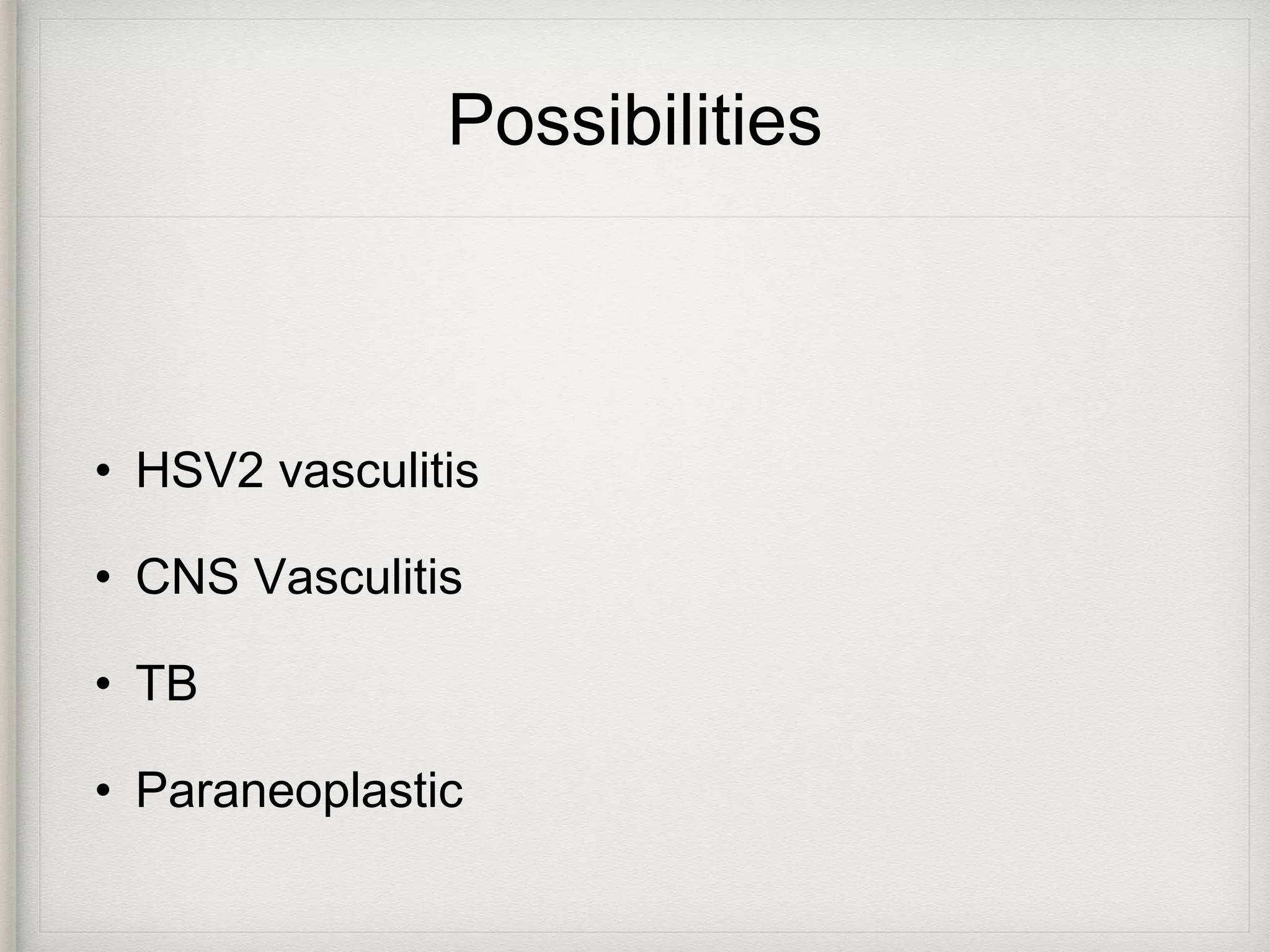 Possibilities

• HSV2 vasculitis

• CNS Vasculitis

• TB

• Paraneoplastic